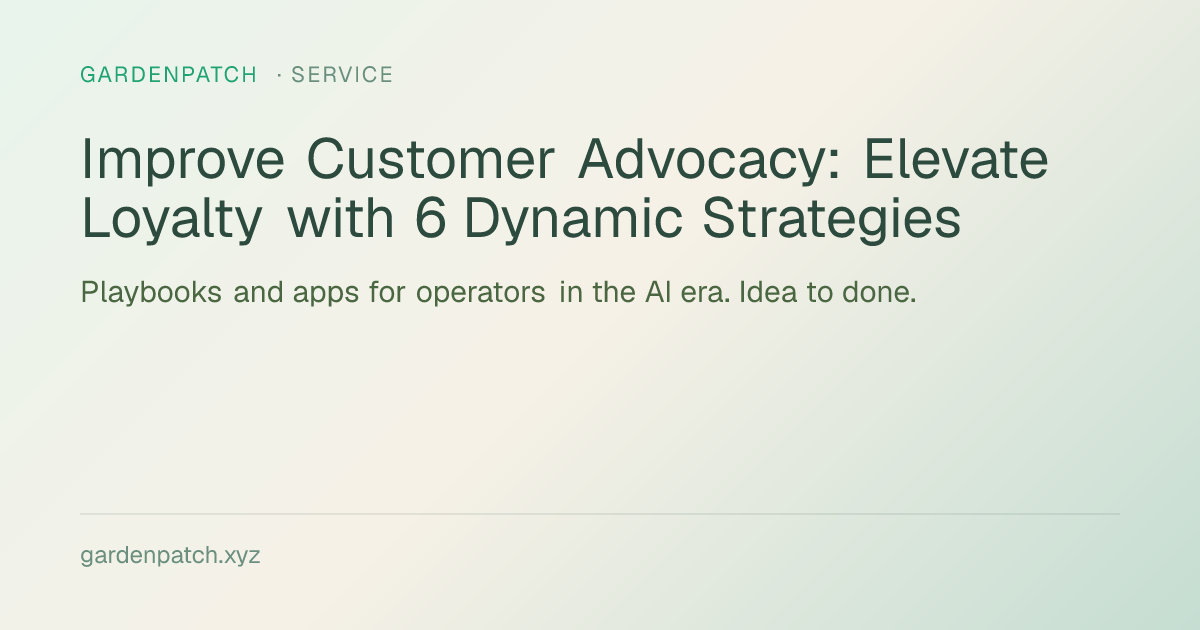 GARDENPATCH · SERVICE

Improve Customer Advocacy: Elevate Loyalty with 6 Dynamic Strategies

Playbooks and apps for operators in the AI era. Idea to done.

gardenpatch.xyz